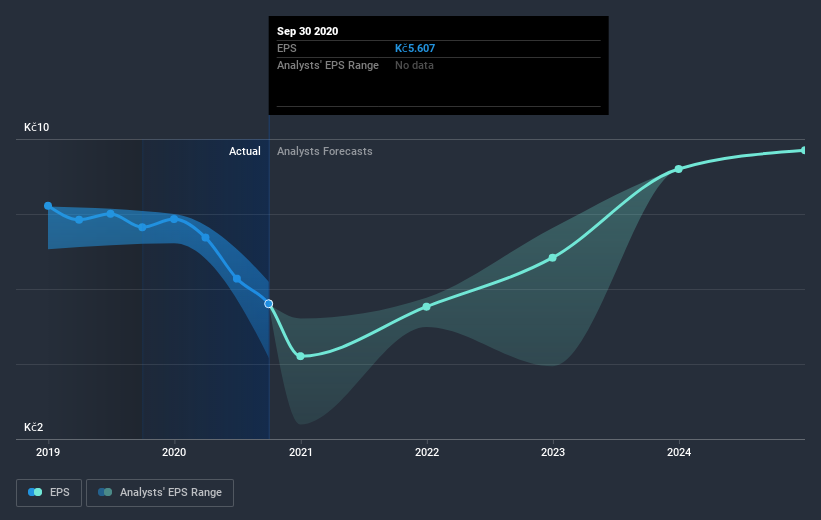 Sep 30 2020
EPS Kč5.607
Analysts' EPS Range No data

Kč10

Actual Analysts Forecasts

Kč2

2019 2020 2021 2022 2023 2024

EPS Analysts' EPS Range